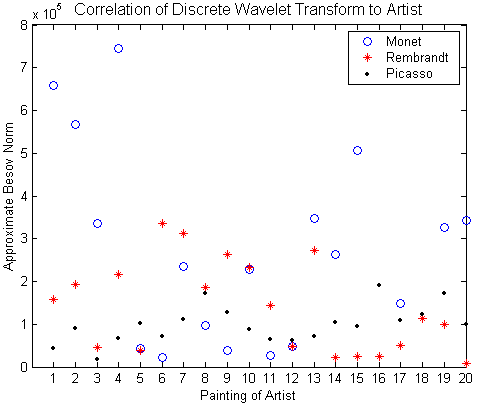 $\times 10^5$ Correlation of Discrete Wavelet Transform to Artist

Monet
Rembrandt
Picasso

Approximate Besov Norm

8
7
6
5
4
3
2
1
0

1 2 3 4 5 6 7 8 9 10 11 12 13 14 15 16 17 18 19 20

Painting of Artist